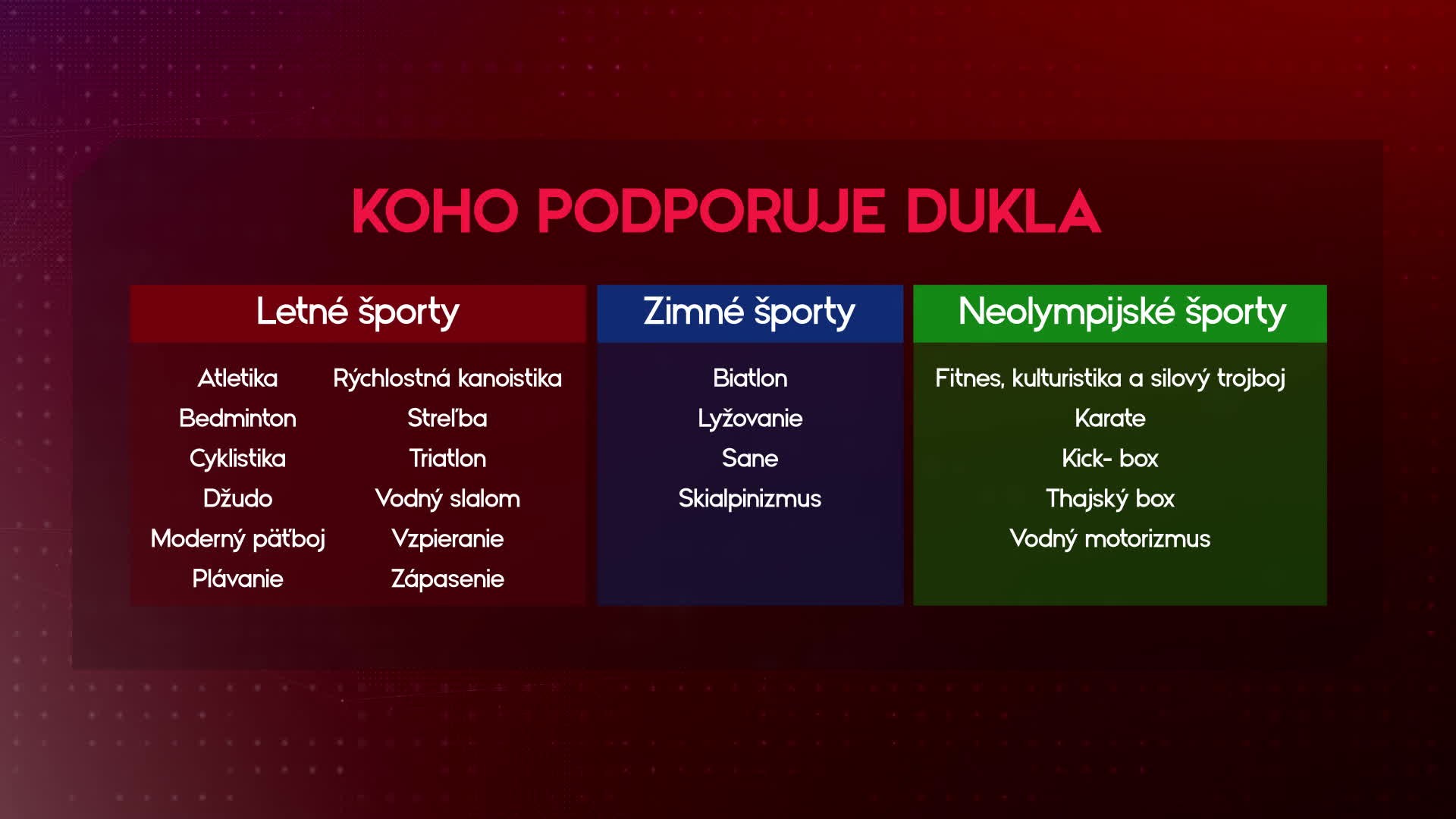 KOHO PODPORUJE DUKLA

Letné športy

Atletika
Bedminton
Cyklistika
Džudo
Moderný päťboj
Plávanie

Rýchlostná kanoistika
Streľba
Triatlon
Vodný slalom
Vzpieranie
Zápasenie

Zimné športy

Biatlon
Lyžovanie
Sane
Skialpinizmus

Neolympijské športy

Fitnes, kulturistika a silový trojboj
Karate
Kick- box
Thajský box
Vodný motorizmus